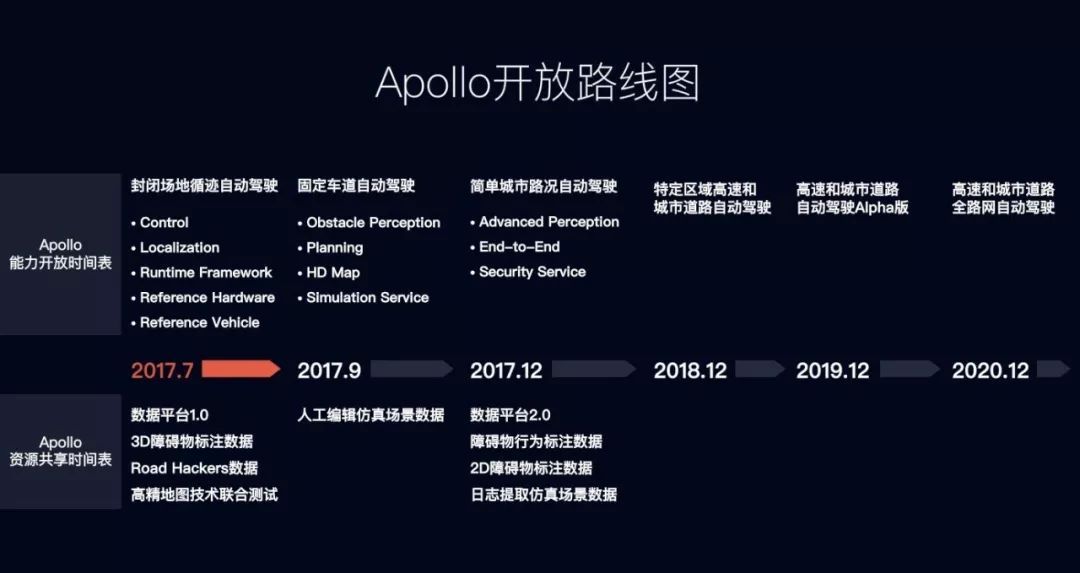 Apollo开放路线图

Apollo
能力开放时间表

封闭场地循迹自动驾驶
• Control
• Localization
• Runtime Framework
• Reference Hardware
• Reference Vehicle

固定车道自动驾驶
• Obstacle Perception
• Planning
• HD Map
• Simulation Service

简单城市路况自动驾驶
• Advanced Perception
• End-to-End
• Security Service

特定区域高速和城市道路自动驾驶

高速和城市道路自动驾驶Alpha版

高速和城市道路全路网自动驾驶

2017.7
2017.9
2017.12
2018.12
2019.12
2020.12

Apollo
资源共享时间表

数据平台1.0
3D障碍物标注数据
Road Hackers数据
高精地图技术联合测试

人工编辑仿真场景数据

数据平台2.0
障碍物行为标注数据
2D障碍物标注数据
日志提取仿真场景数据